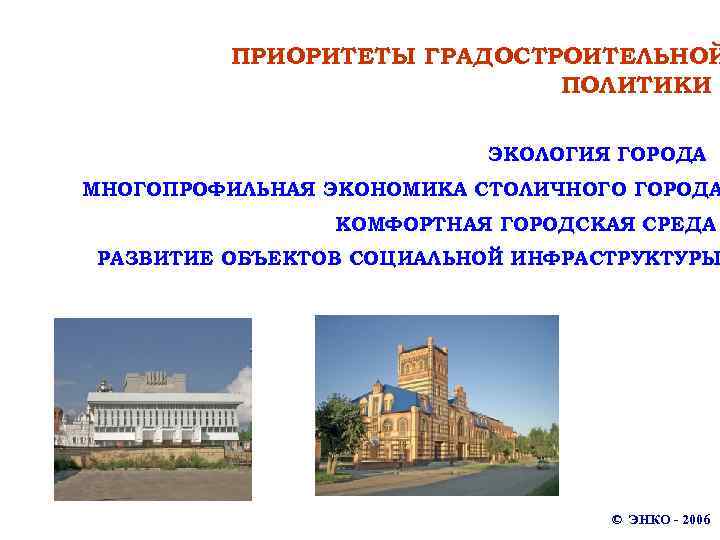 ПРИОРИТЕТЫ ГРАДОСТРОИТЕЛЬНОЙ ПОЛИТИКИ

ЭКОЛОГИЯ ГОРОДА

МНОГОПРОФИЛЬНАЯ ЭКОНОМИКА СТОЛИЧНОГО ГОРОДА

КОМФОРТНАЯ ГОРОДСКАЯ СРЕДА

РАЗВИТИЕ ОБЪЕКТОВ СОЦИАЛЬНОЙ ИНФРАСТРУКТУРЫ

© ЭНКО - 2006